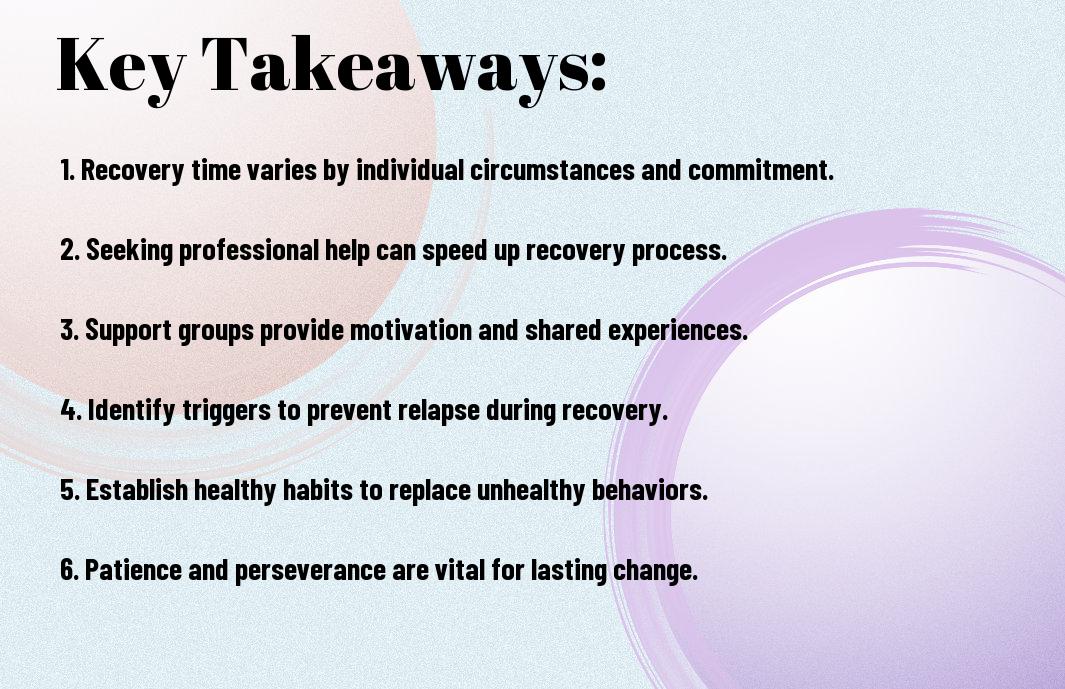 Key Takeaways:

1. Recovery time varies by individual circumstances and commitment.

2. Seeking professional help can speed up recovery process.

3. Support groups provide motivation and shared experiences.

4. Identify triggers to prevent relapse during recovery.

5. Establish healthy habits to replace unhealthy behaviors.

6. Patience and perseverance are vital for lasting change.